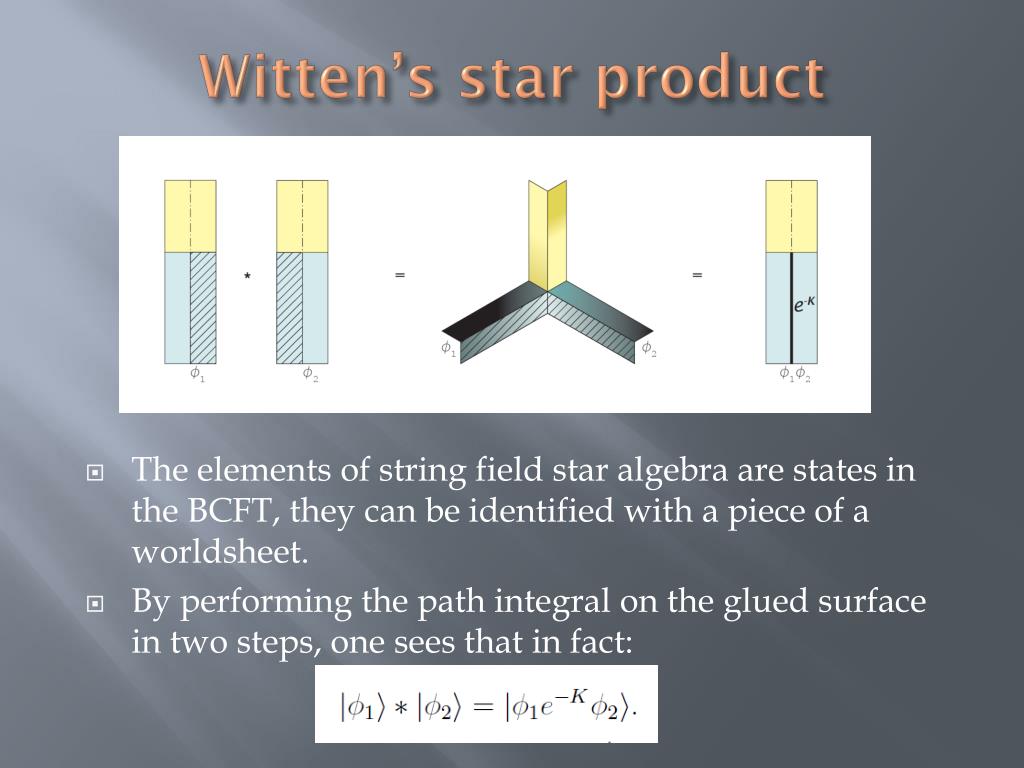 Witten's star product

$\phi_1$ * $\phi_2$ = $\phi_1$ $\phi_2$ = $e^{-K}$ $\phi_1\phi_2$

The elements of string field star algebra are states in the BCFT, they can be identified with a piece of a worldsheet.

By performing the path integral on the glued surface in two steps, one sees that in fact:

$|\phi_1\rangle * |\phi_2\rangle = |\phi_1 e^{-K} \phi_2\rangle.$